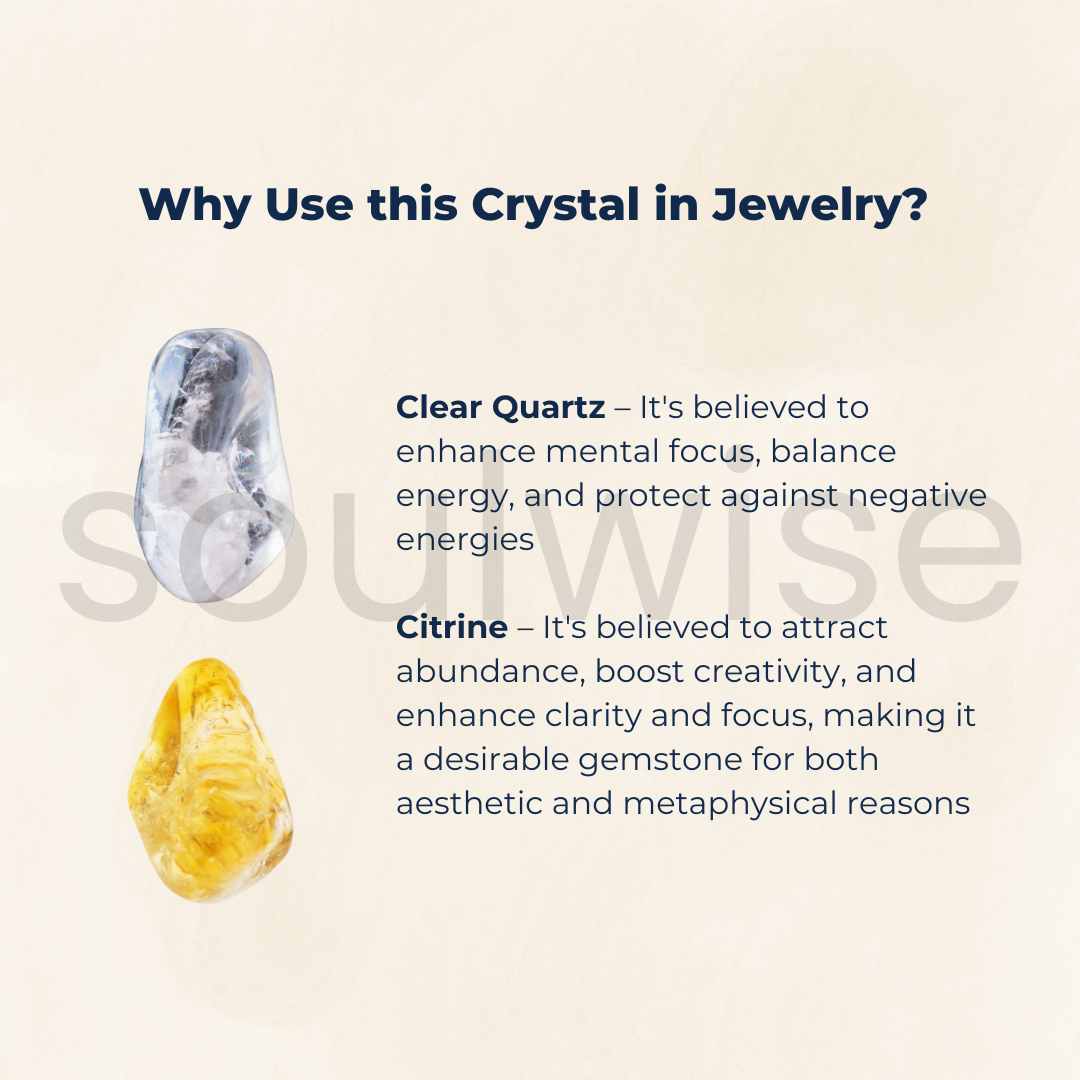 Why Use this Crystal in Jewelry?

Clear Quartz – It's believed to enhance mental focus, balance energy, and protect against negative energies

Citrine – It's believed to attract abundance, boost creativity, and enhance clarity and focus, making it a desirable gemstone for both aesthetic and metaphysical reasons

soulwise